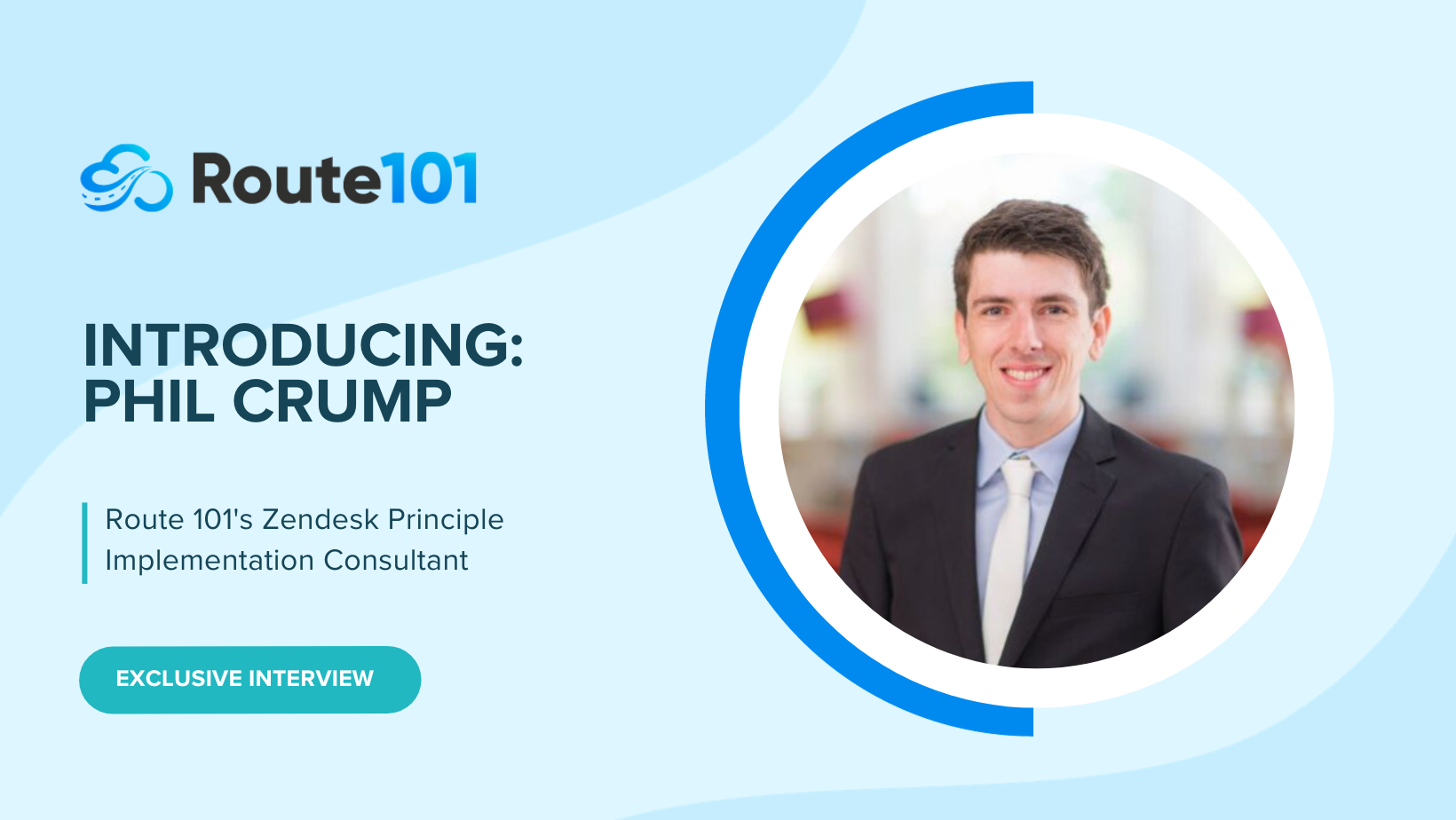 Route101

INTRODUCING: PHIL CRUMP

Route 101's Zendesk Principle Implementation Consultant

EXCLUSIVE INTERVIEW